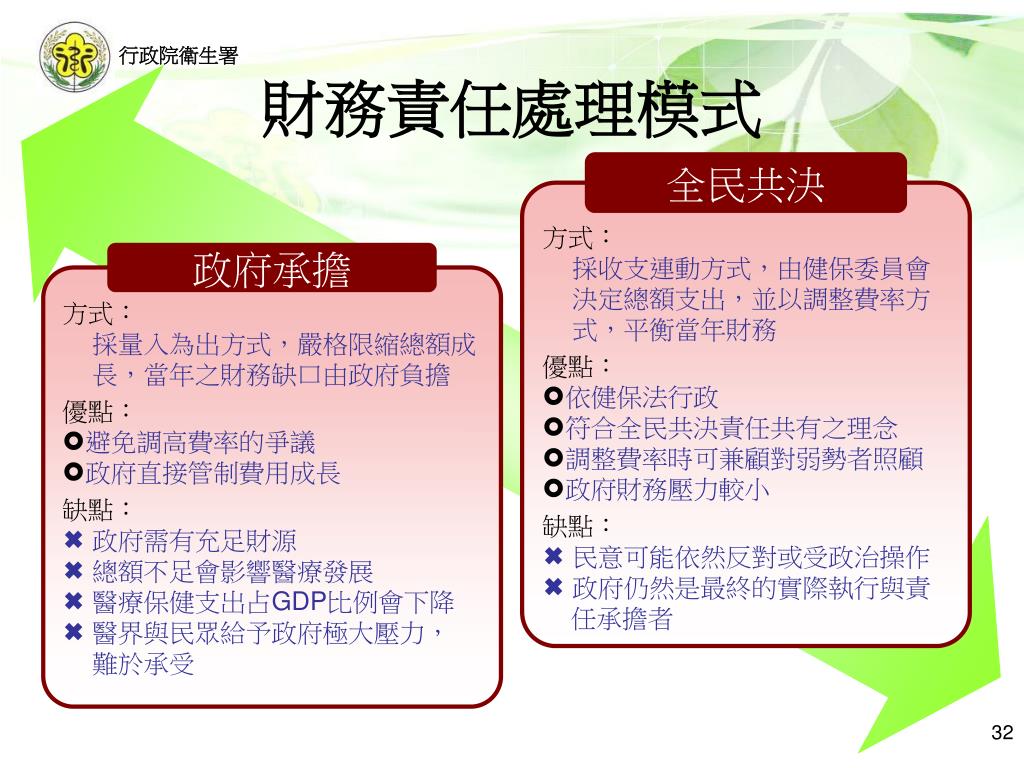 行政院衛生署

財務責任處理模式

政府承擔

方式：
採量入為出方式，嚴格限縮總額成長，當年之財務缺口由政府負擔

優點：
✪避免調高費率的爭議
✪政府直接管制費用成長

缺點：
✖ 政府需有充足財源
✖ 總額不足會影響醫療發展
✖ 醫療保健支出占GDP比例會下降
✖ 醫界與民眾給予政府極大壓力，難於承受

全民共決

方式：
採收支連動方式，由健保委員會決定總額支出，並以調整費率方式，平衡當年財務

優點：
✪依健保法行政
✪符合全民共決責任共有之理念
✪調整費率時可兼顧對弱勢者照顧
✪政府財務壓力較小

缺點：
✖ 民意可能依然反對或受政治操作
✖ 政府仍然是最終的實際執行與責任承擔者

32